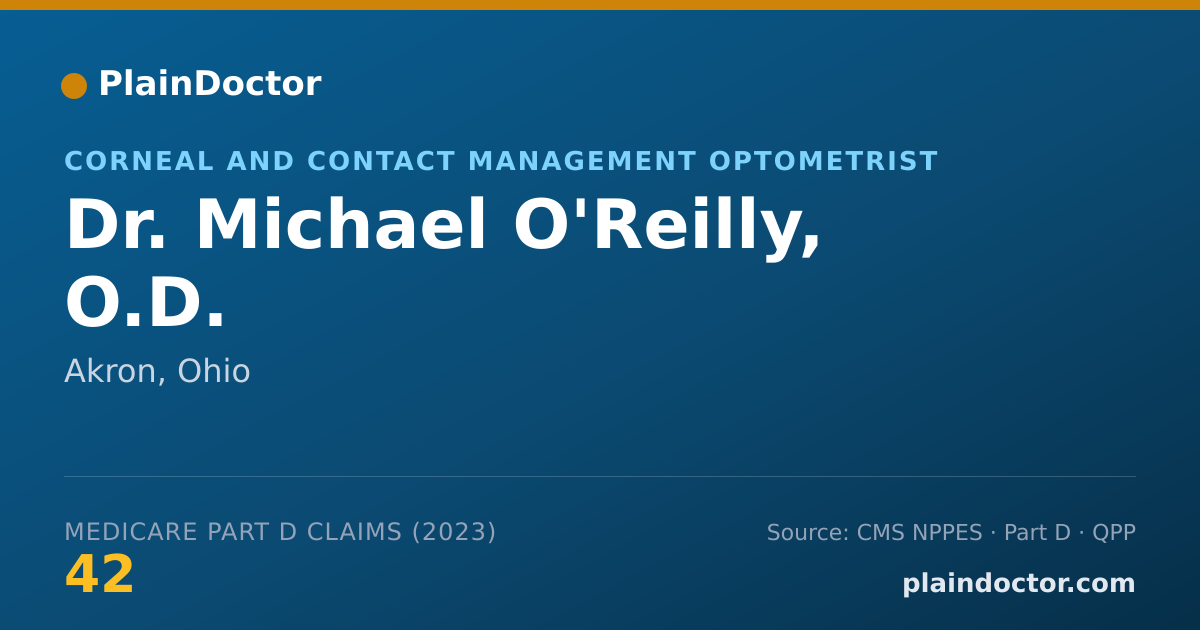 PlainDoctor

CORNEAL AND CONTACT MANAGEMENT OPTOMETRIST

Dr. Michael O'Reilly, O.D.

Akron, Ohio

MEDICARE PART D CLAIMS (2023)

42

Source: CMS NPPES · Part D · QPP

plaindoctor.com